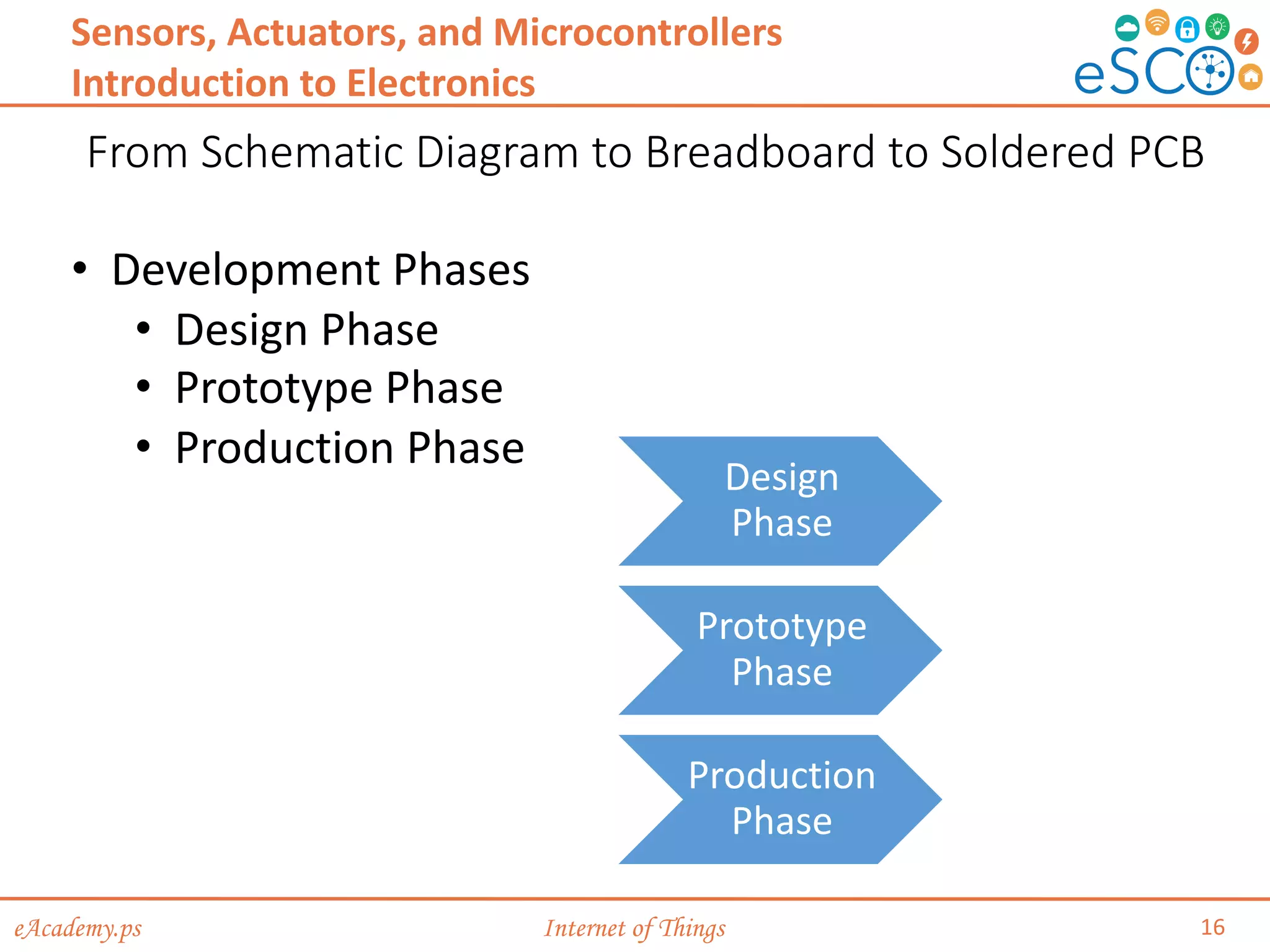 Sensors, Actuators, and Microcontrollers
Introduction to Electronics

eSCO

From Schematic Diagram to Breadboard to Soldered PCB

• Development Phases
  • Design Phase
  • Prototype Phase
  • Production Phase

Design Phase

Prototype Phase

Production Phase

eAcademy.ps

Internet of Things

16